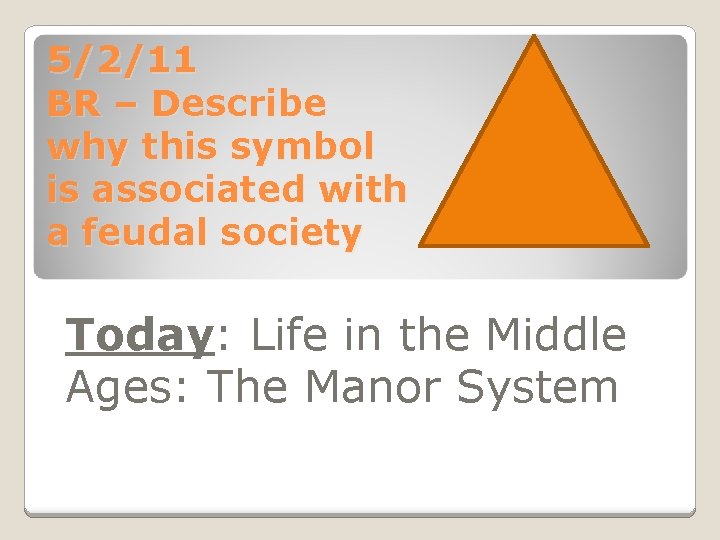 5/2/11
BR – Describe why this symbol is associated with a feudal society

Today: Life in the Middle Ages: The Manor System